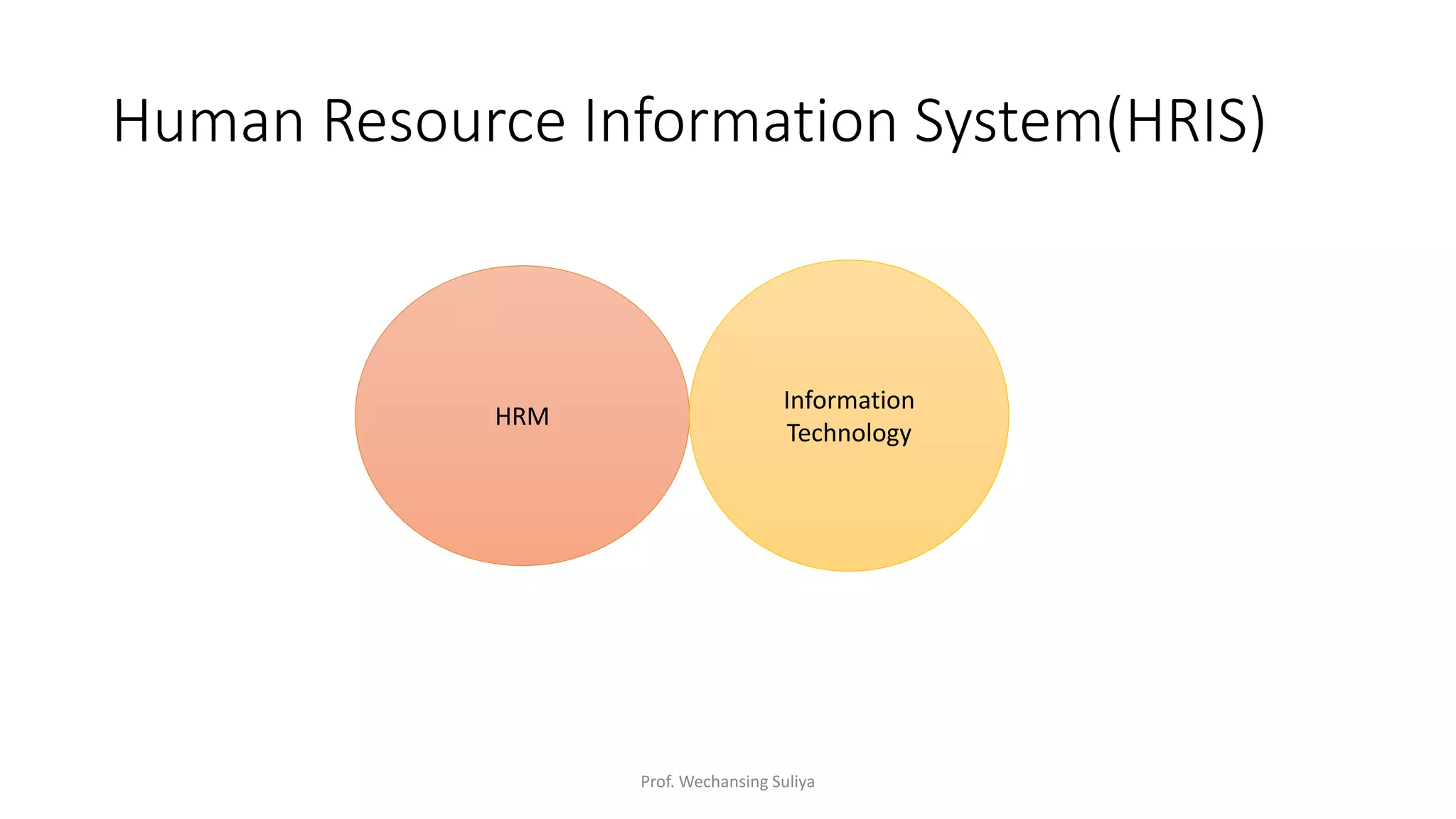 Human Resource Information System(HRIS)

HRM

Information Technology

Prof. Wechansing Suliya